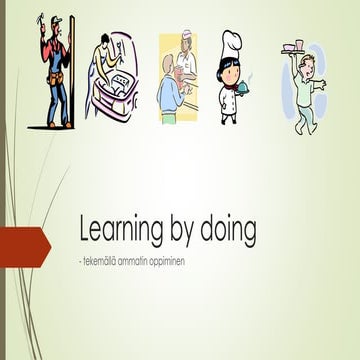 Learning by doing

- tekemällä ammatin oppiminen